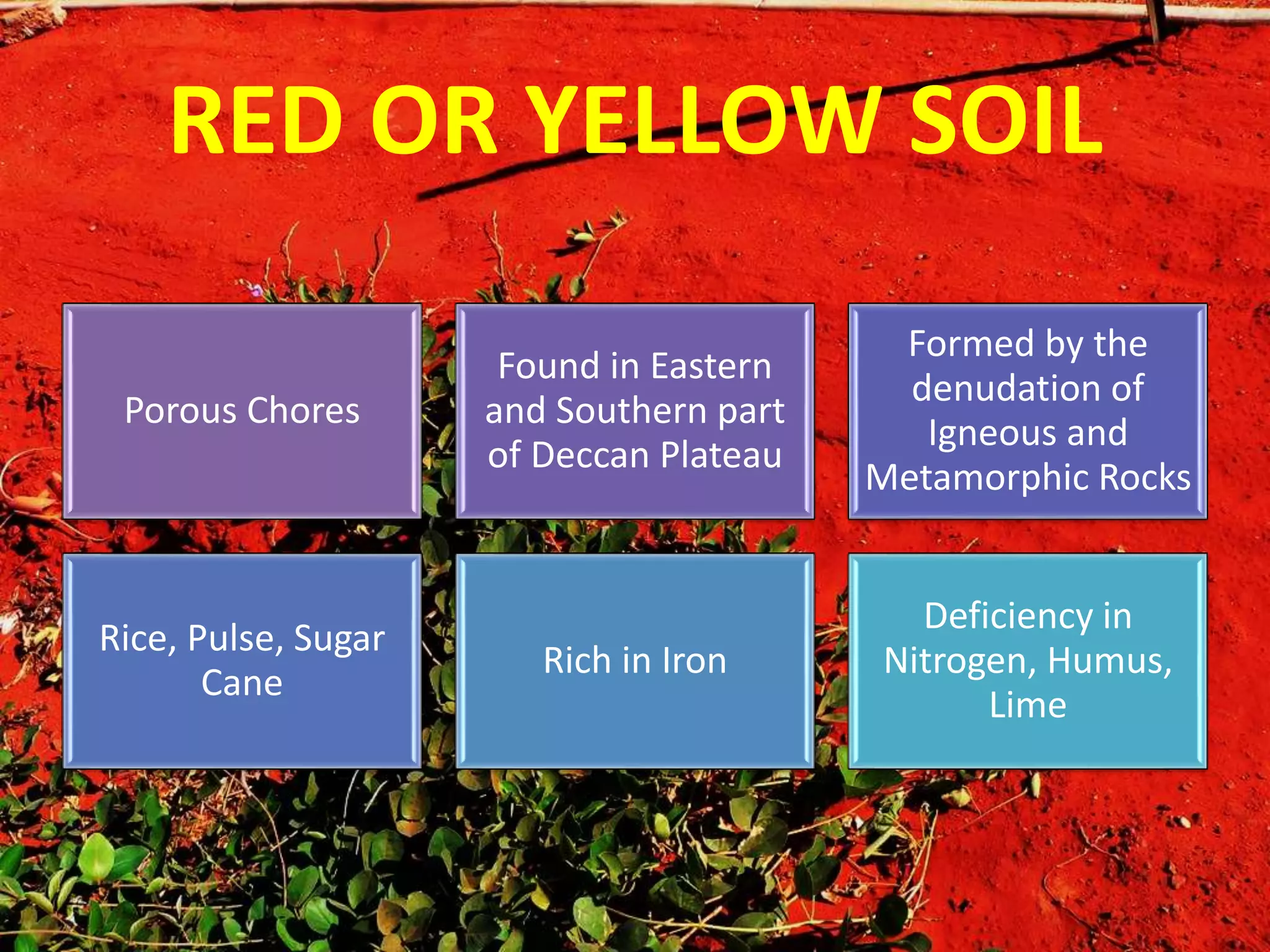 RED OR YELLOW SOIL

Porous Chores

Found in Eastern and Southern part of Deccan Plateau

Formed by the denudation of Igneous and Metamorphic Rocks

Rice, Pulse, Sugar Cane

Rich in Iron

Deficiency in Nitrogen, Humus, Lime